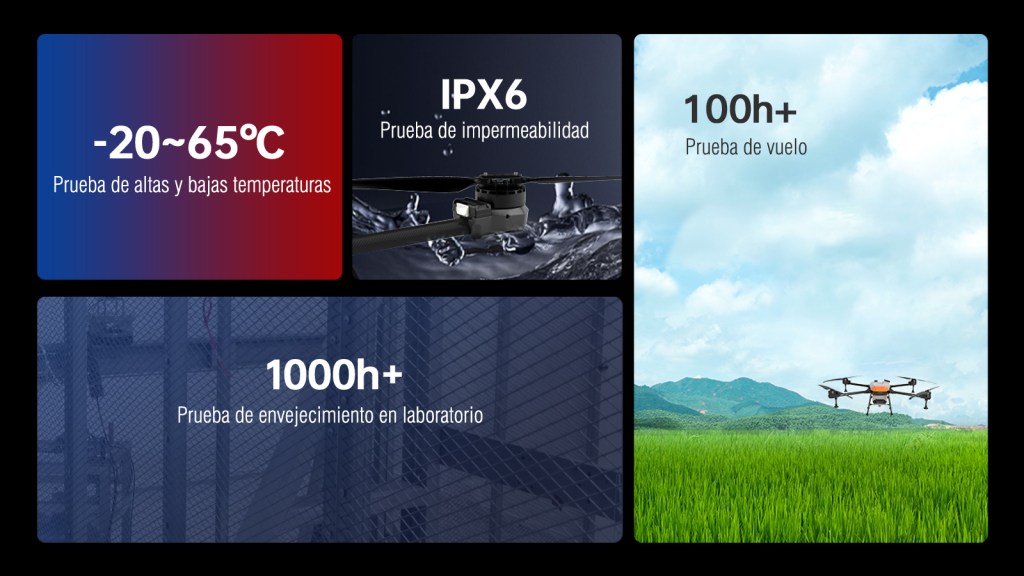 -20~65℃
Prueba de altas y bajas temperaturas

IPX6
Prueba de impermeabilidad

100h+
Prueba de vuelo

1000h+
Prueba de envejecimiento en laboratorio